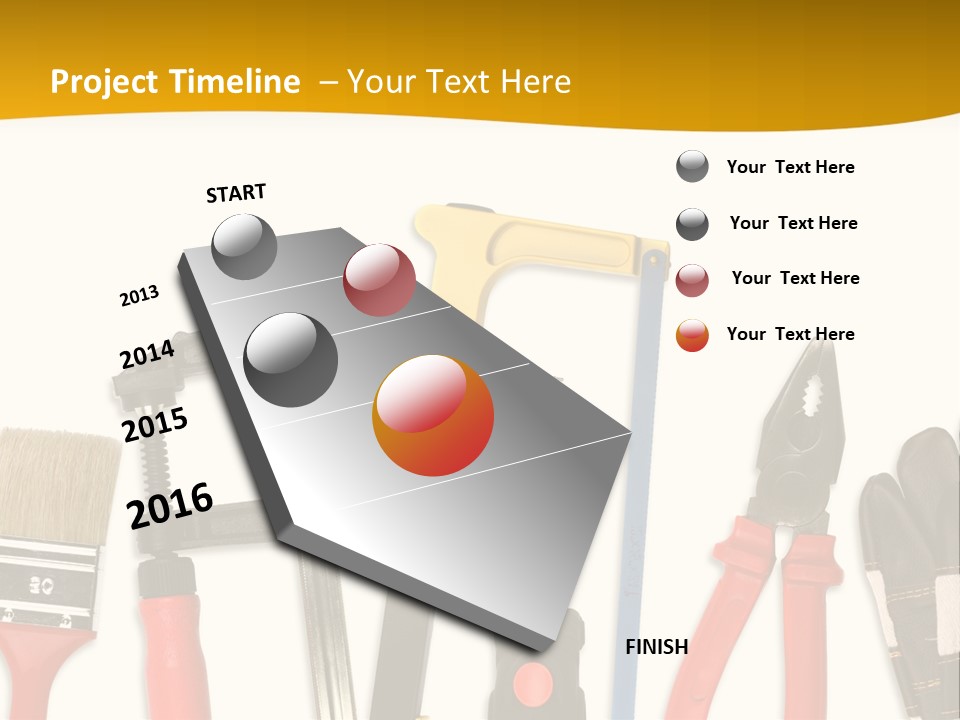 Project Timeline – Your Text Here

START

2013

2014

2015

2016

FINISH

Your Text Here

Your Text Here

Your Text Here

Your Text Here